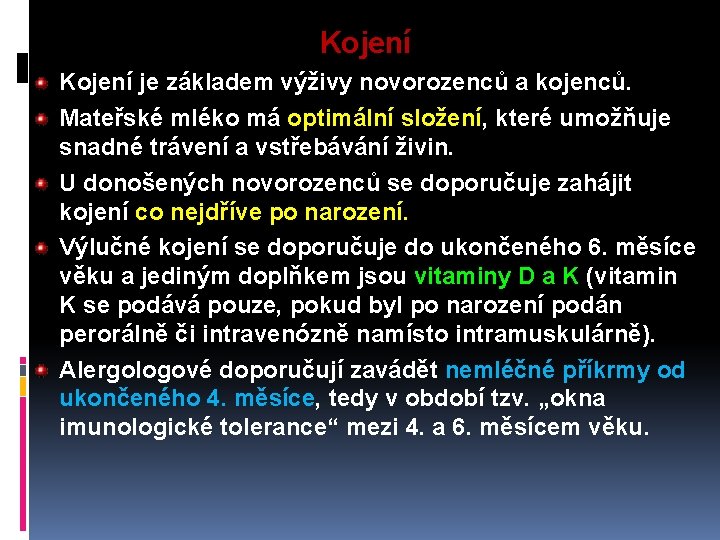 Kojení

Kojení je základem výživy novorozenců a kojenců.

Mateřské mléko má optimální složení, které umožňuje snadné trávení a vstřebávání živin.

U donošených novorozenců se doporučuje zahájit kojení co nejdříve po narození.

Výlučné kojení se doporučuje do ukončeného 6. měsíce věku a jediným doplňkem jsou vitaminy D a K (vitamin K se podává pouze, pokud byl po narození podán perorálně či intravenózně namísto intramuskulárně).

Alergologové doporučují zavádět nemléčné příkrmy od ukončeného 4. měsíce, tedy v období tzv. „okna imunologické tolerance“ mezi 4. a 6. měsícem věku.